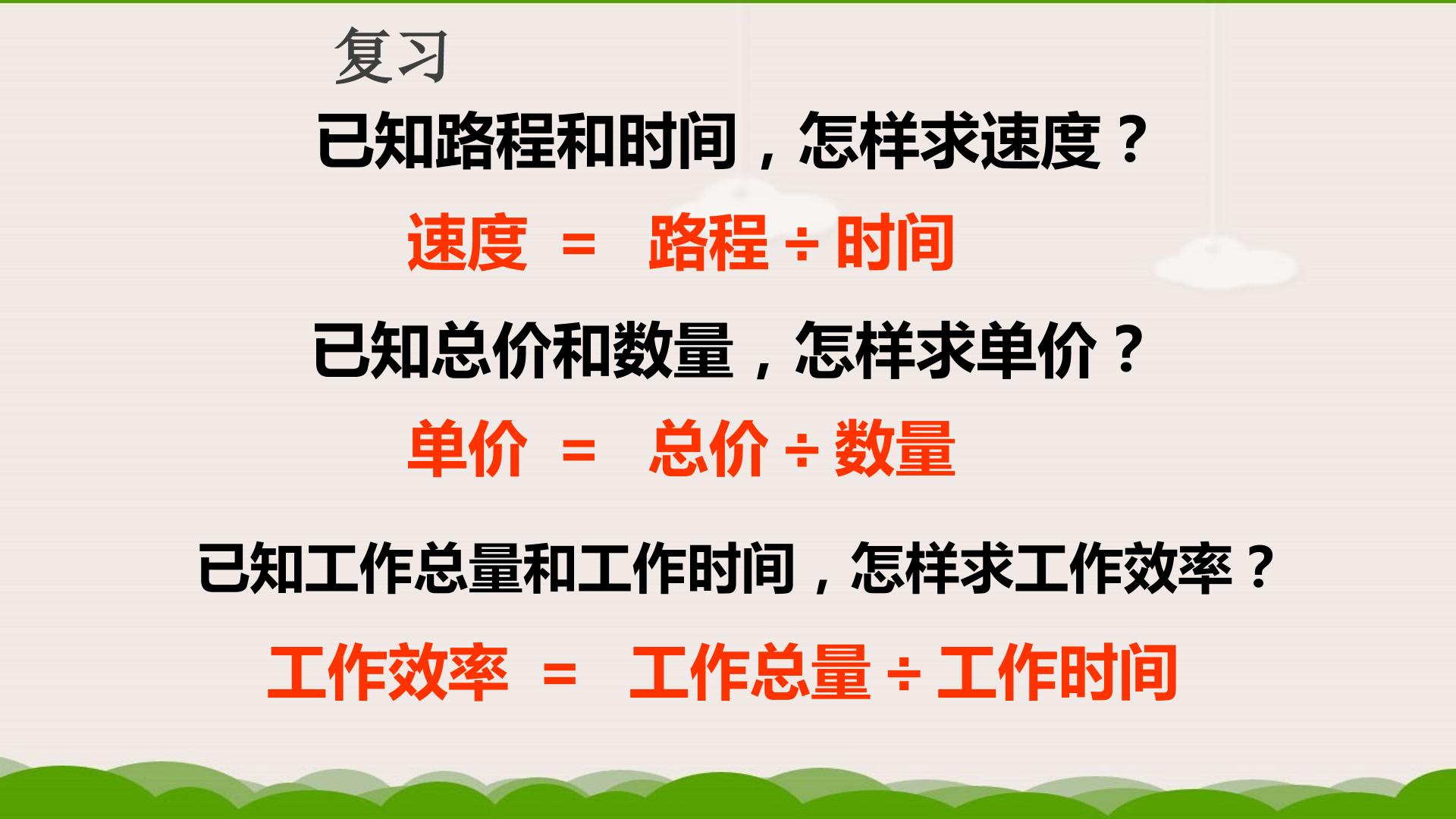 复习

已知路程和时间，怎样求速度？

速度 = 路程 ÷ 时间

已知总价和数量，怎样求单价？

单价 = 总价 ÷ 数量

已知工作总量和工作时间，怎样求工作效率？

工作效率 = 工作总量 ÷ 工作时间